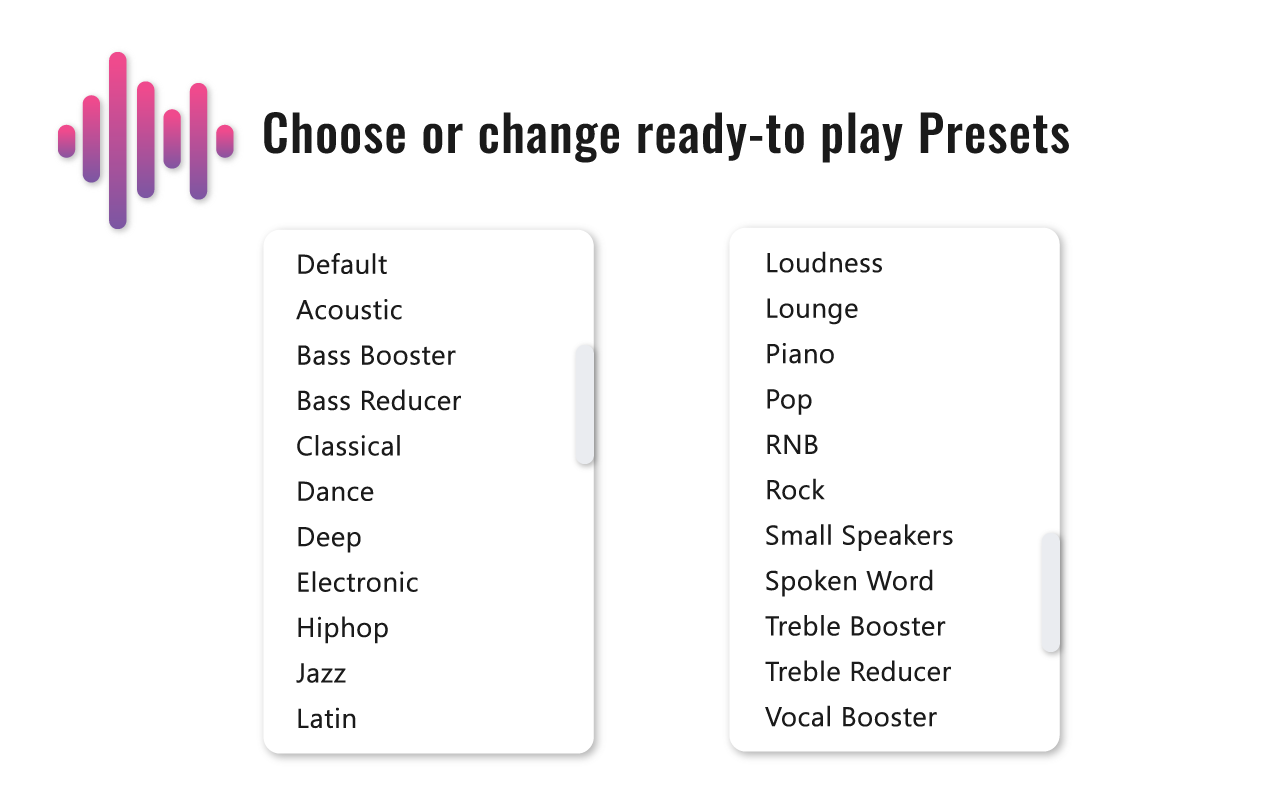 Choose or change ready-to play Presets

Default
Acoustic
Bass Booster
Bass Reducer
Classical
Dance
Deep
Electronic
Hiphop
Jazz
Latin

Loudness
Lounge
Piano
Pop
RNB
Rock
Small Speakers
Spoken Word
Treble Booster
Treble Reducer
Vocal Booster